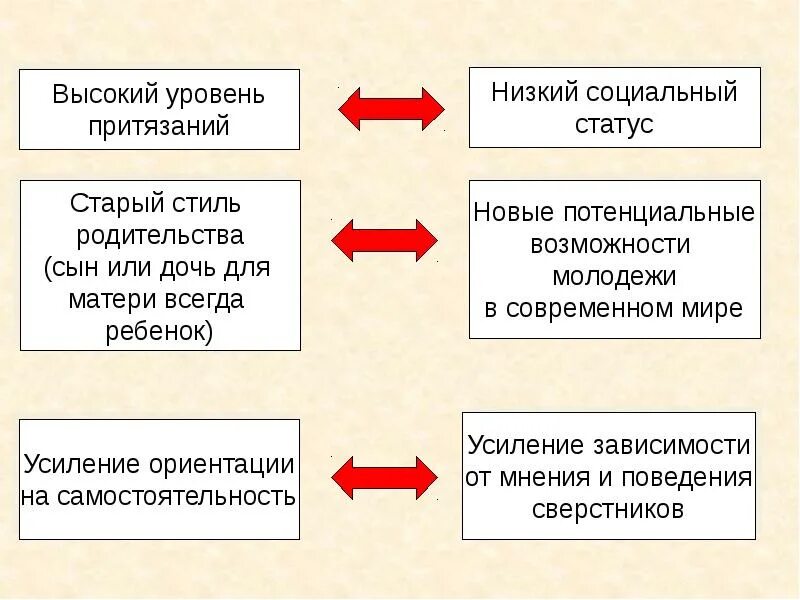 Высокий уровень притязаний

Низкий социальный статус

Старый стиль родительства (сын или дочь для матери всегда ребенок)

Новые потенциальные возможности молодежи в современном мире

Усиление ориентации на самостоятельность

Усиление зависимости от мнения и поведения сверстников